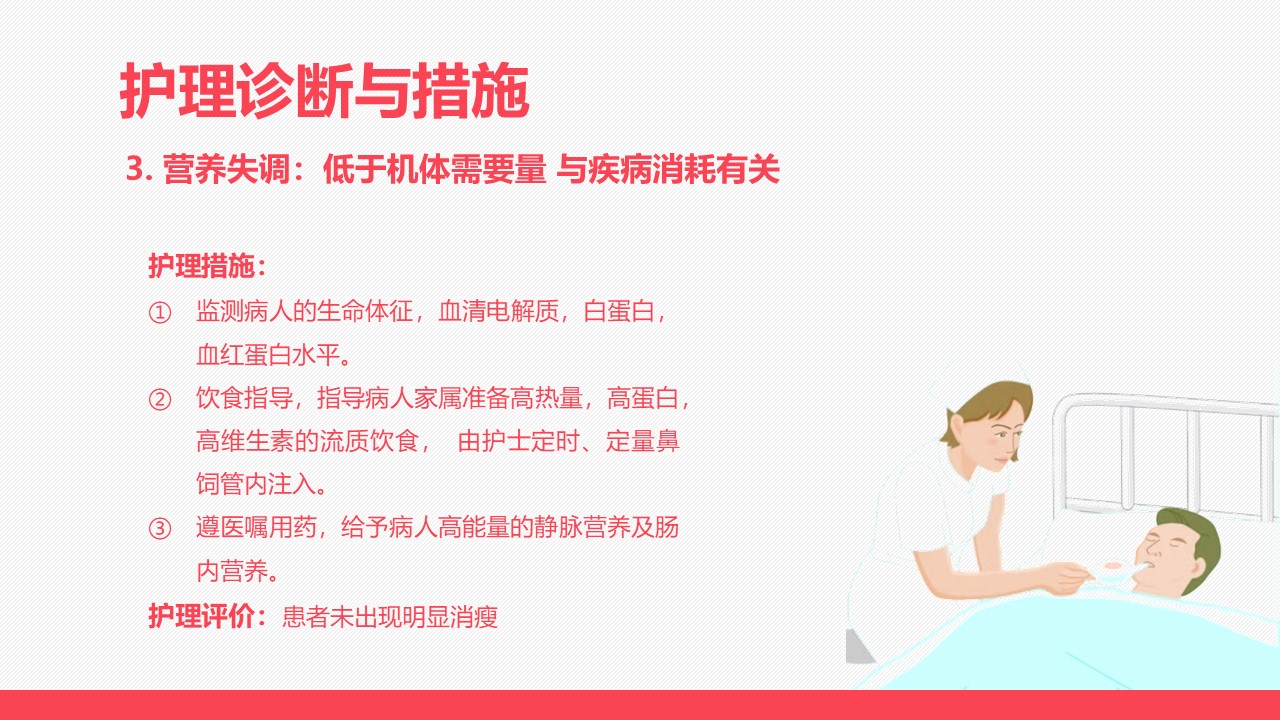 护理诊断与措施

3. 营养失调：低于机体需要量 与疾病消耗有关

护理措施：

① 监测病人的生命体征，血清电解质，白蛋白，血红蛋白水平。

② 饮食指导，指导病人家属准备高热量，高蛋白，高维生素的流质饮食， 由护士定时、定量鼻饲管内注入。

③ 遵医嘱用药，给予病人高能量的静脉营养及肠内营养。

护理评价：患者未出现明显消瘦